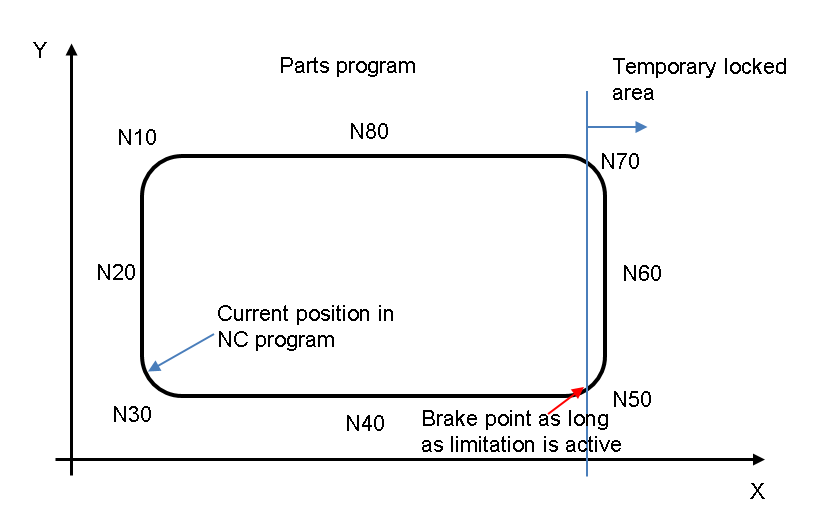 Y

Parts program

Temporary locked area

N10

N80

N70

N20

N60

Current position in NC program

N30

N40

Brake point as long as limitation is active

N50

X